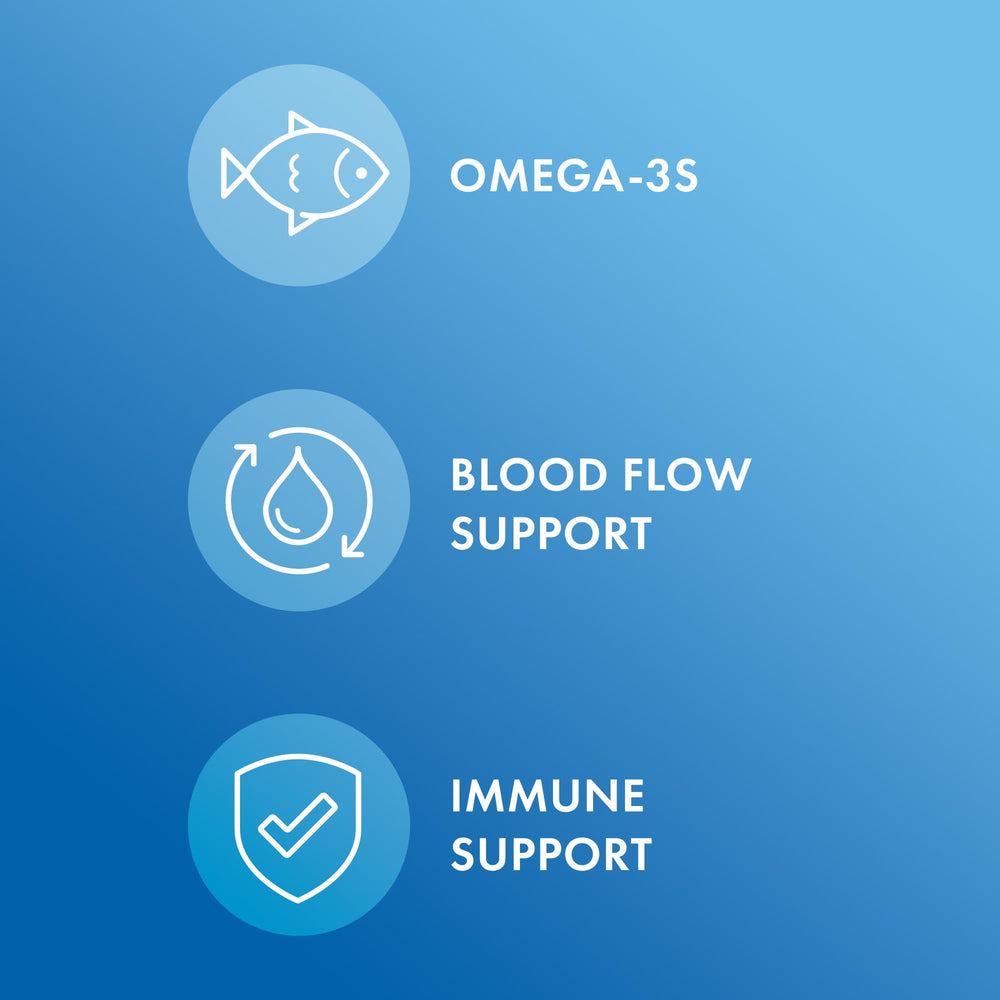 OMEGA-3S

BLOOD FLOW SUPPORT

IMMUNE SUPPORT